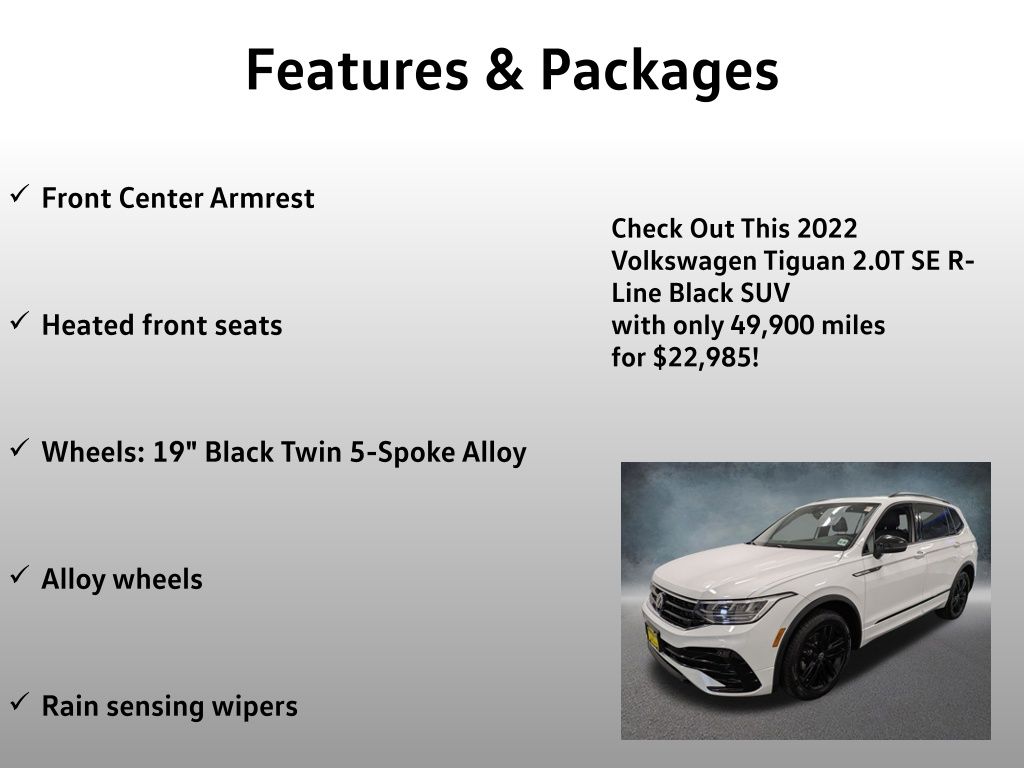 Features & Packages

✓ Front Center Armrest

✓ Heated front seats

✓ Wheels: 19" Black Twin 5-Spoke Alloy

✓ Alloy wheels

✓ Rain sensing wipers

Check Out This 2022 Volkswagen Tiguan 2.0T SE R-Line Black SUV with only 49,900 miles for $22,985!